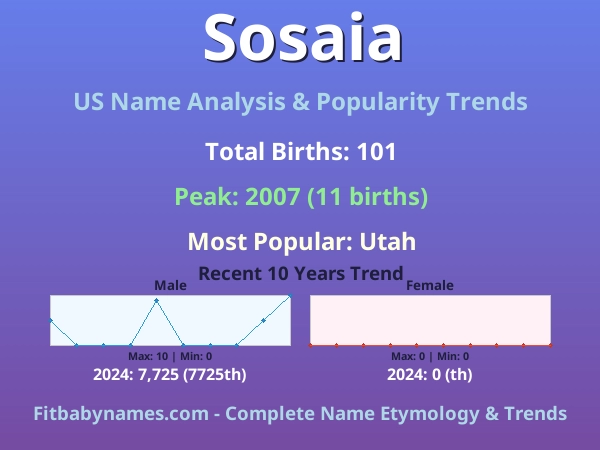 Sosaia

US Name Analysis & Popularity Trends

Total Births: 101

Peak: 2007 (11 births)

Most Popular: Utah

Recent 10 Years Trend

Male

Max: 10 | Min: 0

2024: 7,725 (7725th)

Female

Max: 0 | Min: 0

2024: 0 (th)

Fitbabynames.com - Complete Name Etymology & Trends